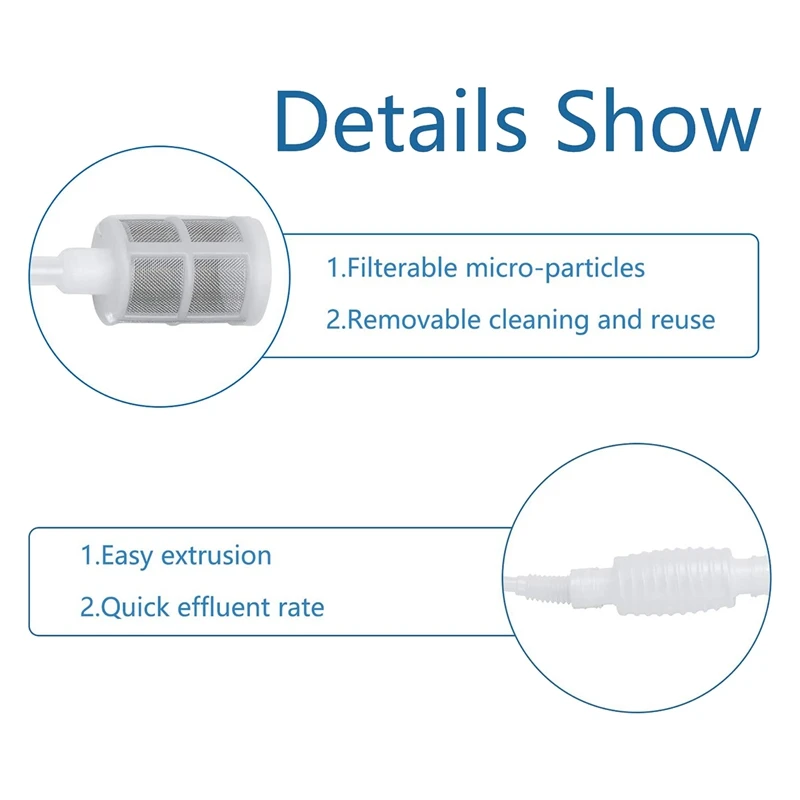 Details Show

1.Filterable micro-particles

2.Removable cleaning and reuse

1.Easy extrusion

2.Quick effluent rate